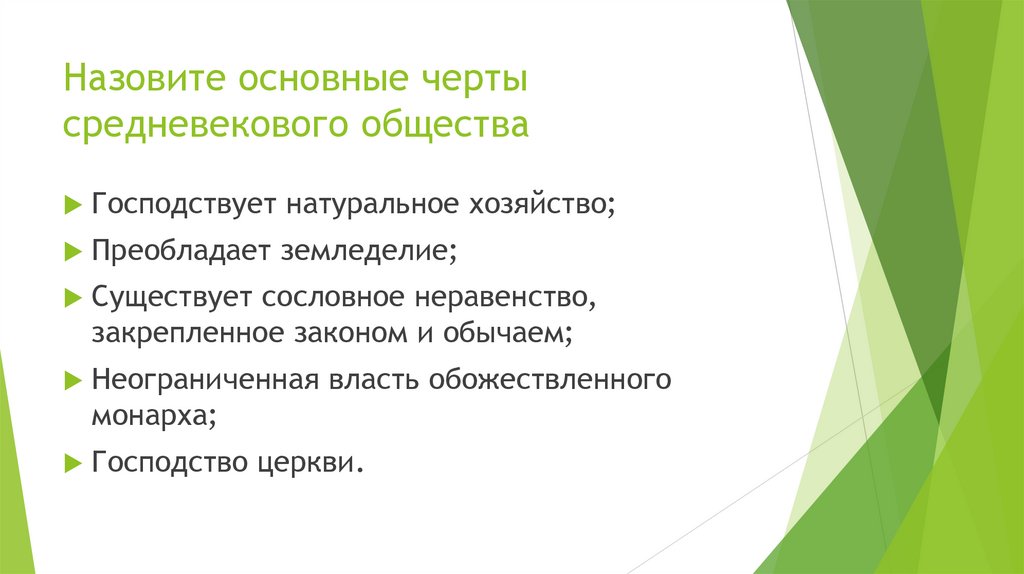 Назовите основные черты средневекового общества

Господствует натуральное хозяйство;

Преобладает земледелие;

Существует сословное неравенство, закрепленное законом и обычаем;

Неограниченная власть обожествленного монарха;

Господство церкви.